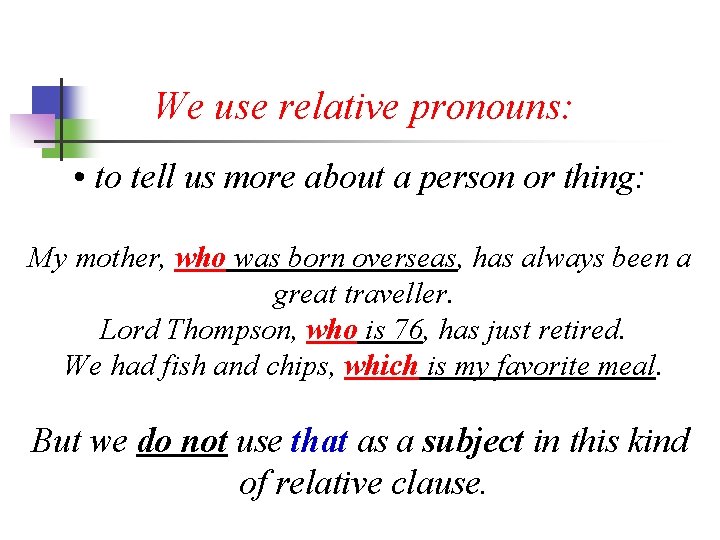 We use relative pronouns:

• to tell us more about a person or thing:

My mother, who was born overseas, has always been a great traveller.
Lord Thompson, who is 76, has just retired.
We had fish and chips, which is my favorite meal.

But we do not use that as a subject in this kind of relative clause.